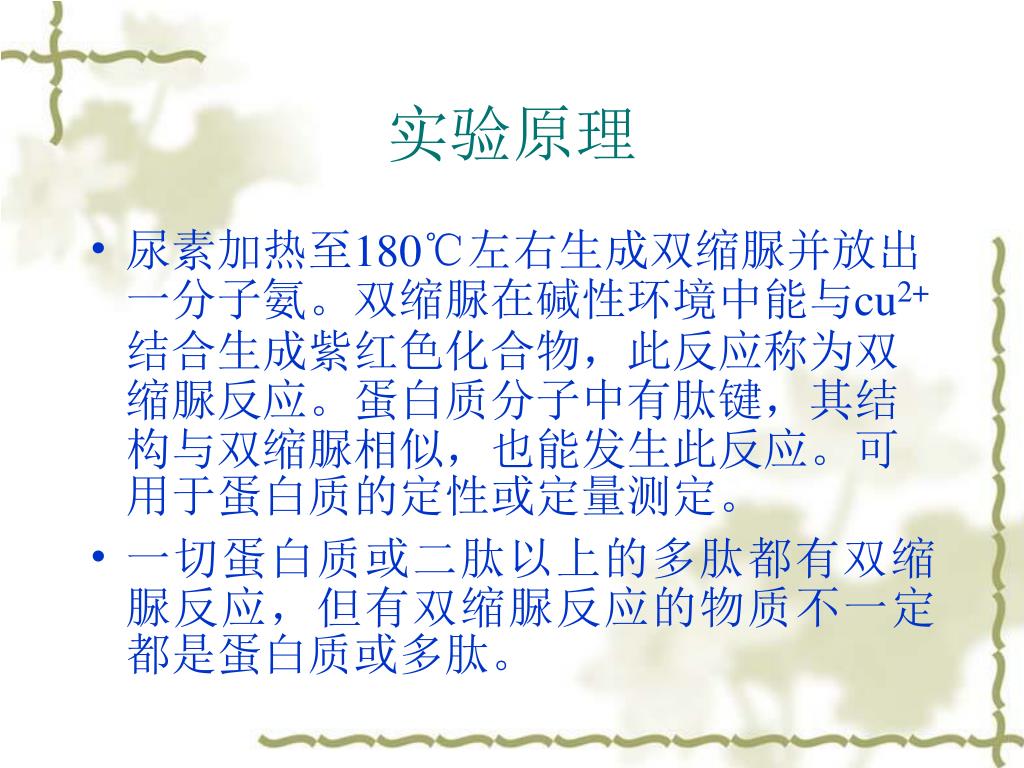 实验原理

• 尿素加热至180℃左右生成双缩脲并放出一分子氨。双缩脲在碱性环境中能与$cu^{2+}$结合生成紫红色化合物，此反应称为双缩脲反应。蛋白质分子中有肽键，其结构与双缩脲相似，也能发生此反应。可用于蛋白质的定性或定量测定。

• 一切蛋白质或二肽以上的多肽都有双缩脲反应，但有双缩脲反应的物质不一定都是蛋白质或多肽。